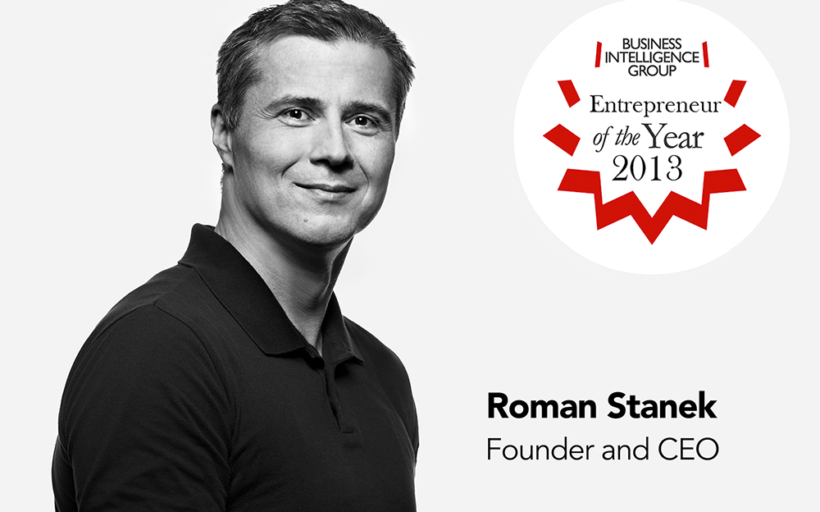 BUSINESS INTELLIGENCE GROUP
Entrepreneur of the Year 2013

Roman Stanek
Founder and CEO